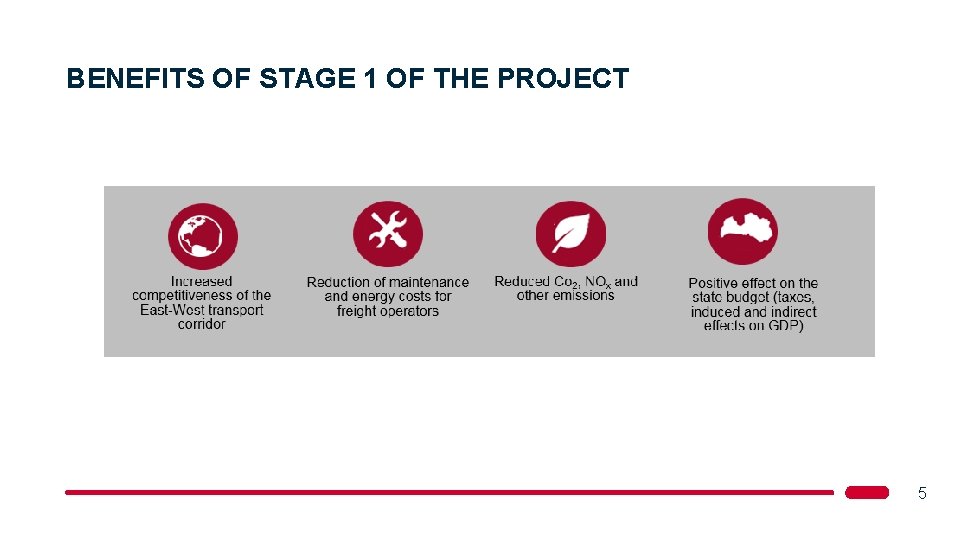 BENEFITS OF STAGE 1 OF THE PROJECT

Increased competitiveness of the East-West transport corridor

Reduction of maintenance and energy costs for freight operators

Reduced $Co_2$, $NO_x$ and other emissions

Positive effect on the state budget (taxes, induced and indirect effects on GDP)

5